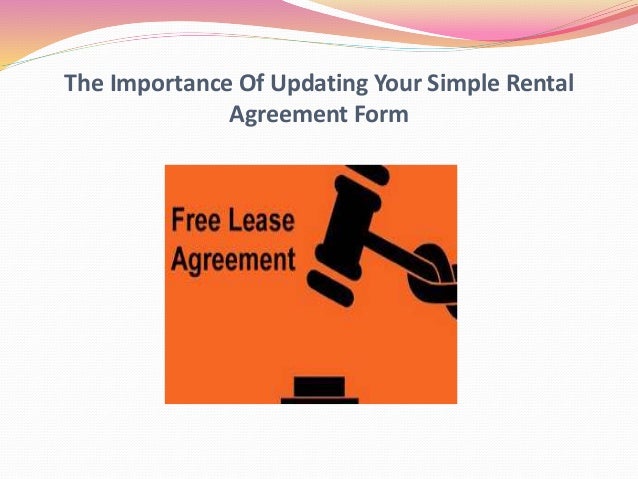 The Importance Of Updating Your Simple Rental Agreement Form

Free Lease Agreement